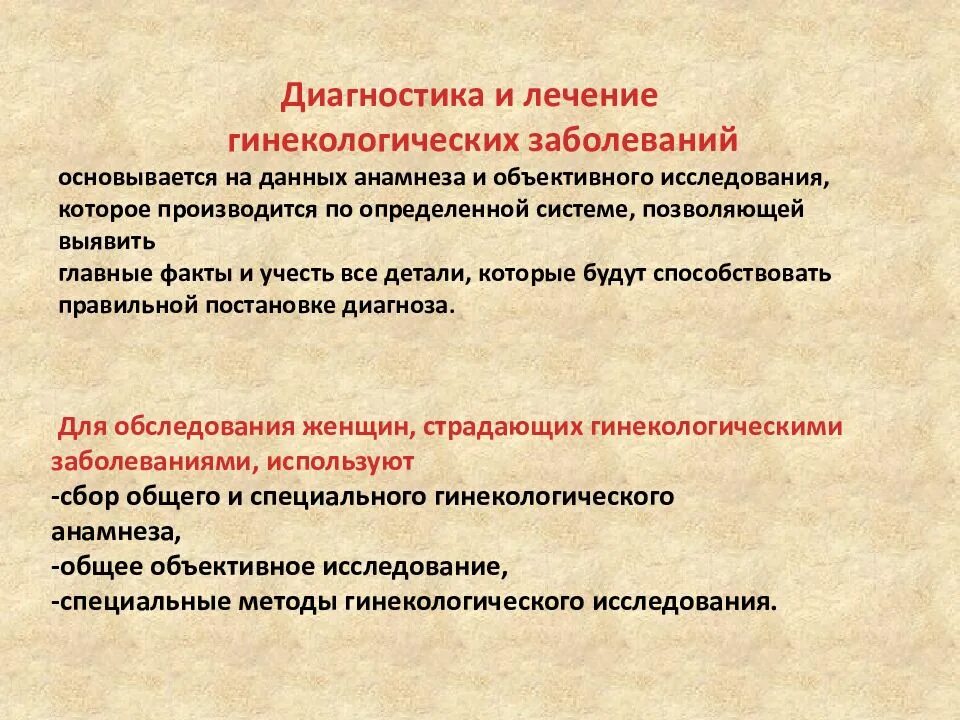 Диагностика и лечение гинекологических заболеваний

основывается на данных анамнеза и объективного исследования, которое производится по определенной системе, позволяющей выявить
главные факты и учесть все детали, которые будут способствовать правильной постановке диагноза.

Для обследования женщин, страдающих гинекологическими заболеваниями, используют
-сбор общего и специального гинекологического анамнеза,
-общее объективное исследование,
-специальные методы гинекологического исследования.